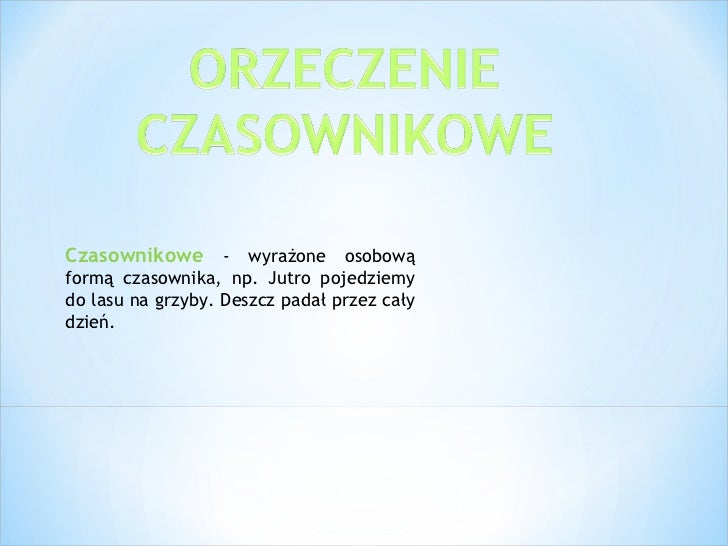 ORZECZENIE CZASOWNIKOWE

Czasownikowe - wyrażone osobową formą czasownika, np. Jutro pojedziemy do lasu na grzyby. Deszcz padał przez cały dzień.